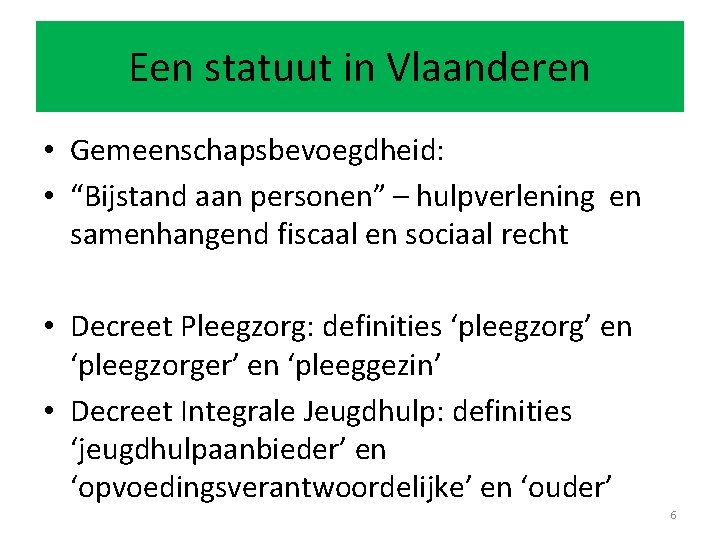 Een statuut in Vlaanderen

• Gemeenschapsbevoegdheid:
• “Bijstand aan personen” – hulpverlening en samenhangend fiscaal en sociaal recht

• Decreet Pleegzorg: definities ‘pleegzorg’ en ‘pleegzorger’ en ‘pleeggezin’
• Decreet Integrale Jeugdhulp: definities ‘jeugdhulpaanbieder’ en ‘opvoedingsverantwoordelijke’ en ‘ouder’

6